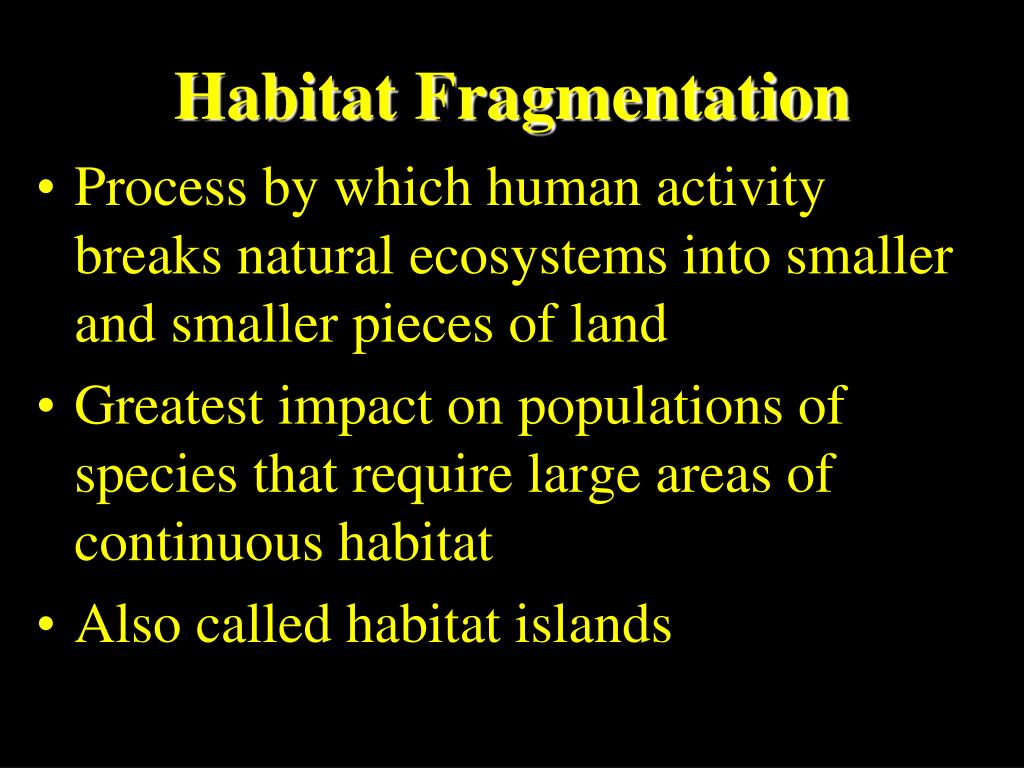 Habitat Fragmentation

• Process by which human activity breaks natural ecosystems into smaller and smaller pieces of land

• Greatest impact on populations of species that require large areas of continuous habitat

• Also called habitat islands